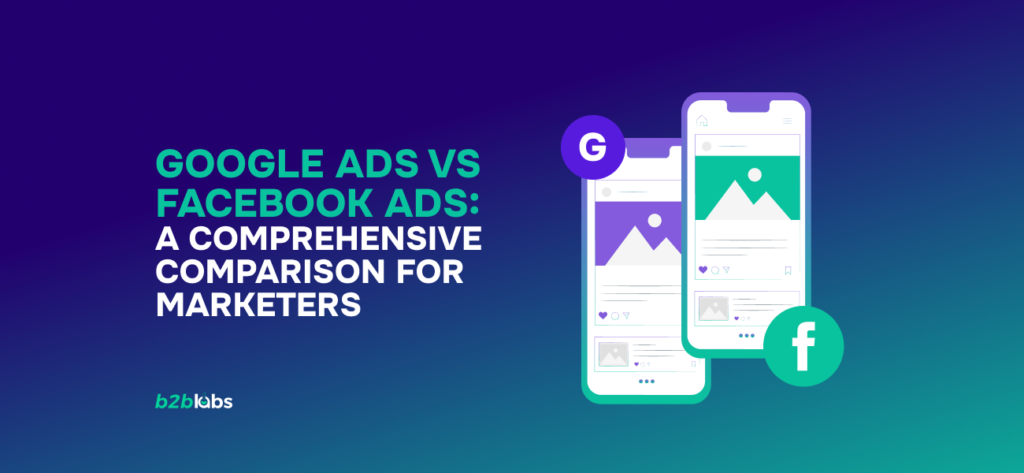 GOOGLE ADS VS FACEBOOK ADS: A COMPREHENSIVE COMPARISON FOR MARKETERS

G

f

b2blabs